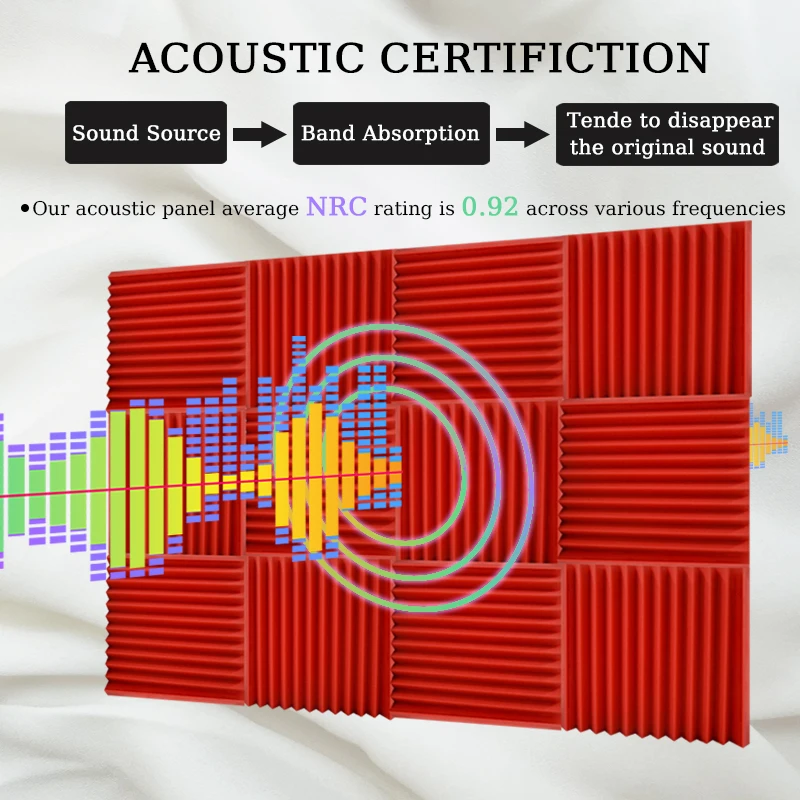 ACOUSTIC CERTIFICTION

Sound Source

Band Absorption

Tende to disappear the original sound

•Our acoustic panel average NRC rating is 0.92 across various frequencies